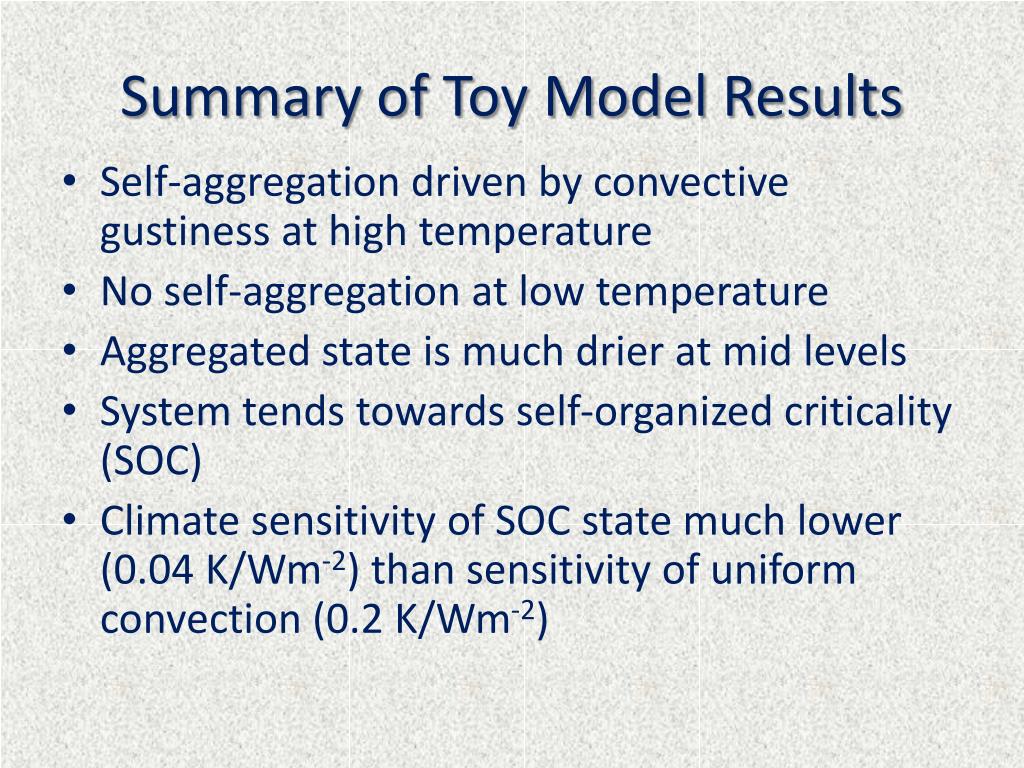 Summary of Toy Model Results

• Self-aggregation driven by convective gustiness at high temperature
• No self-aggregation at low temperature
• Aggregated state is much drier at mid levels
• System tends towards self-organized criticality (SOC)
• Climate sensitivity of SOC state much lower (0.04 K/Wm$^{-2}$) than sensitivity of uniform convection (0.2 K/Wm$^{-2}$)